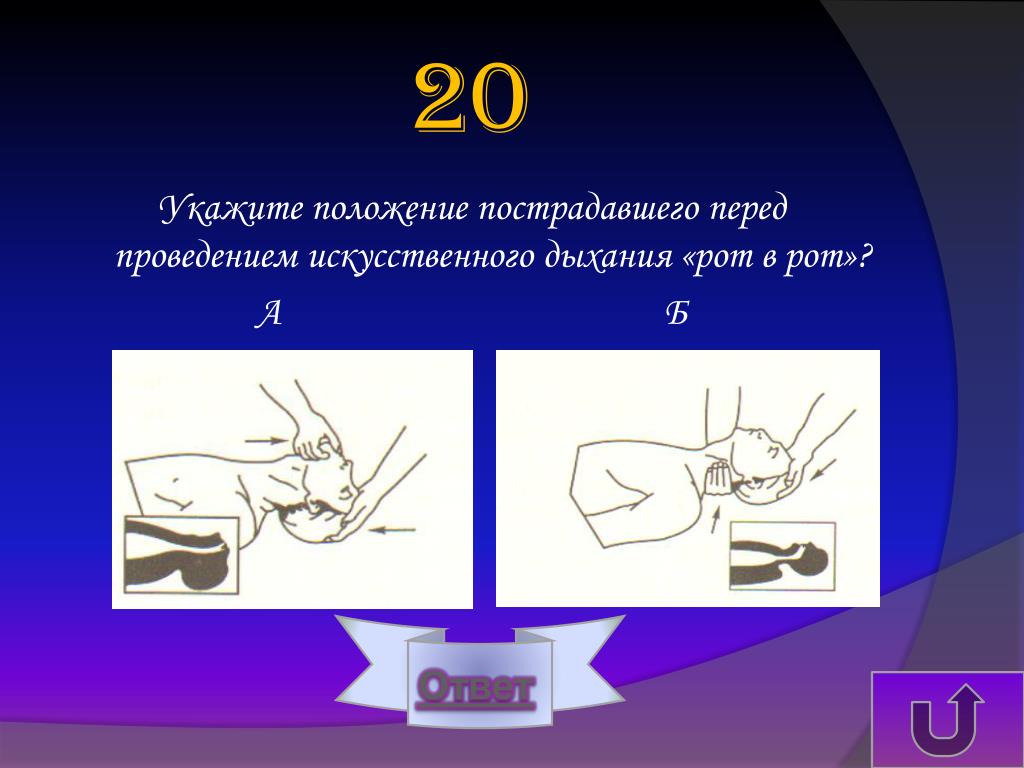 20

Укажите положение пострадавшего перед проведением искусственного дыхания «рот в рот»?

А

Б

Ответ